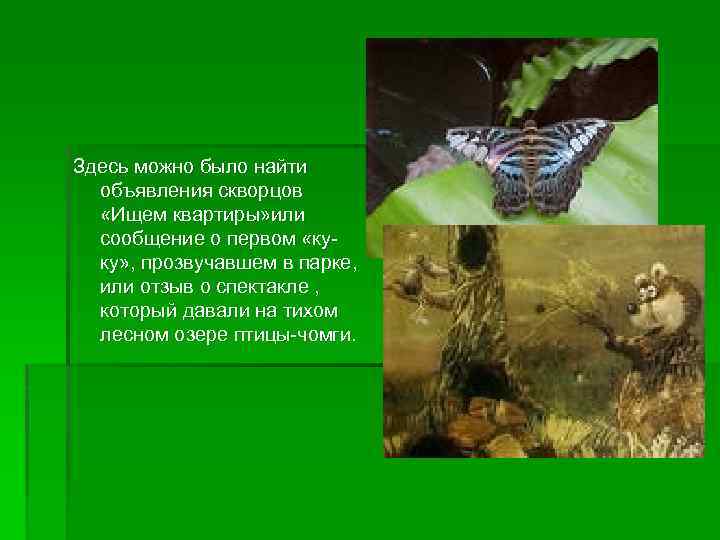 Здесь можно было найти объявления скворцов «Ищем квартиры»или сообщение о первом «ку-ку», прозвучавшем в парке, или отзыв о спектакле , который давали на тихом лесном озере птицы-чомги.